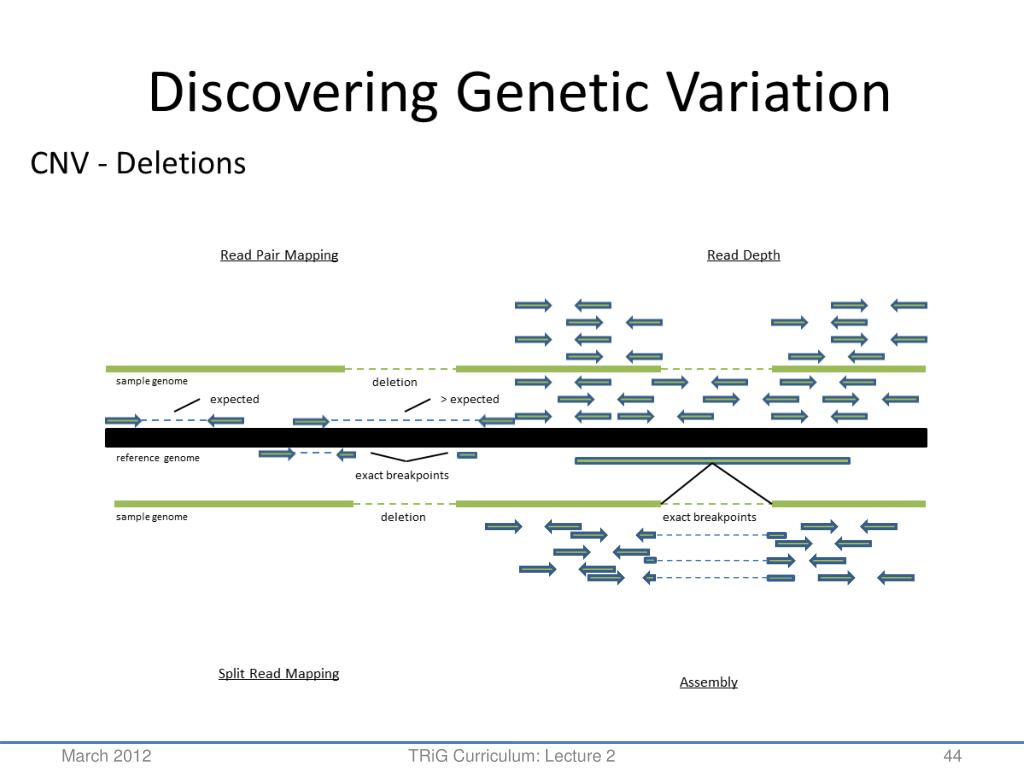 Discovering Genetic Variation

CNV - Deletions

Read Pair Mapping

Read Depth

sample genome

deletion

expected

> expected

reference genome

exact breakpoints

sample genome

deletion

exact breakpoints

Split Read Mapping

Assembly

March 2012

TRiG Curriculum: Lecture 2

44